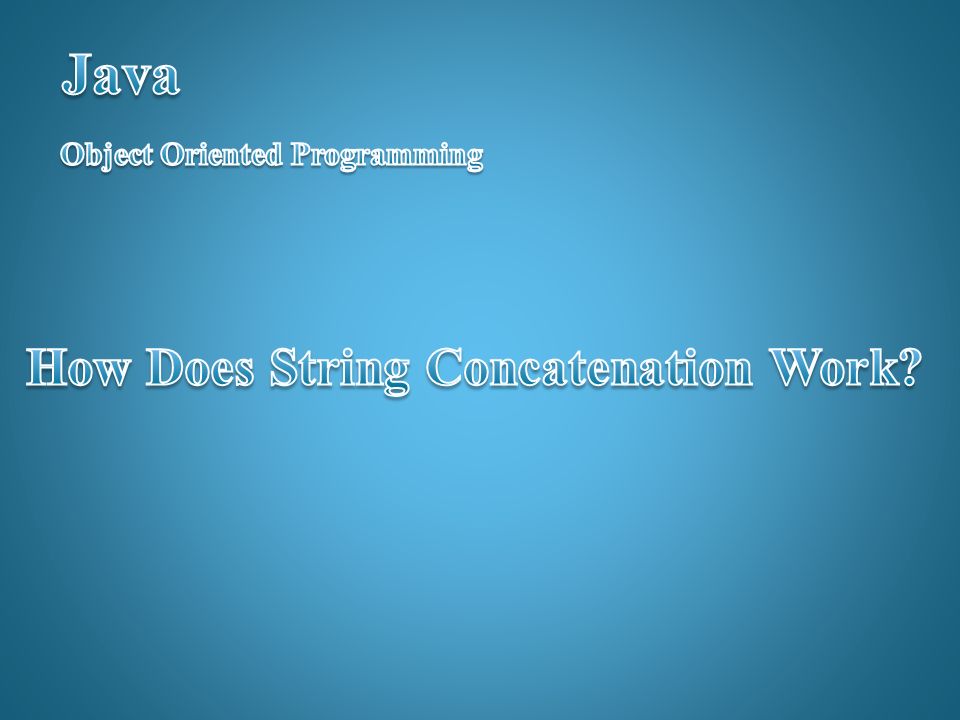 Java

Object Oriented Programming

How Does String Concatenation Work?